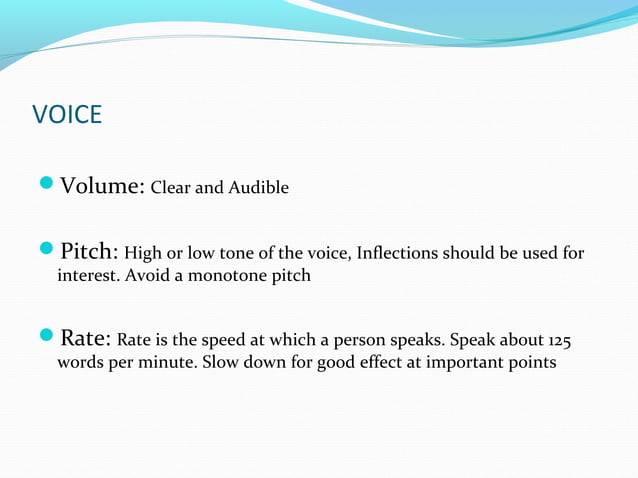 VOICE

Volume: Clear and Audible

Pitch: High or low tone of the voice, Inflections should be used for interest. Avoid a monotone pitch

Rate: Rate is the speed at which a person speaks. Speak about 125 words per minute. Slow down for good effect at important points